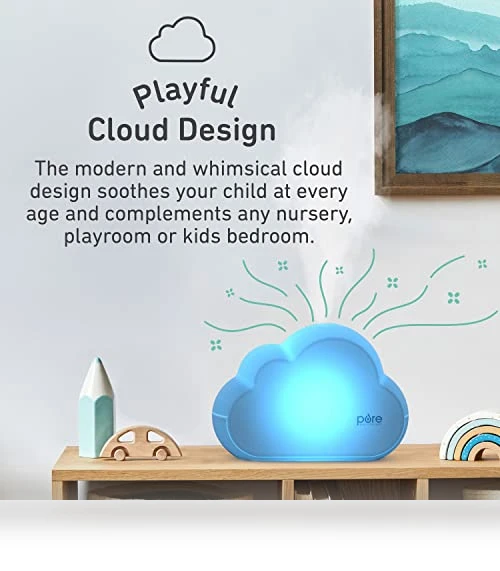 Playful
Cloud Design

The modern and whimsical cloud design soothes your child at every age and complements any nursery, playroom or kids bedroom.

pure